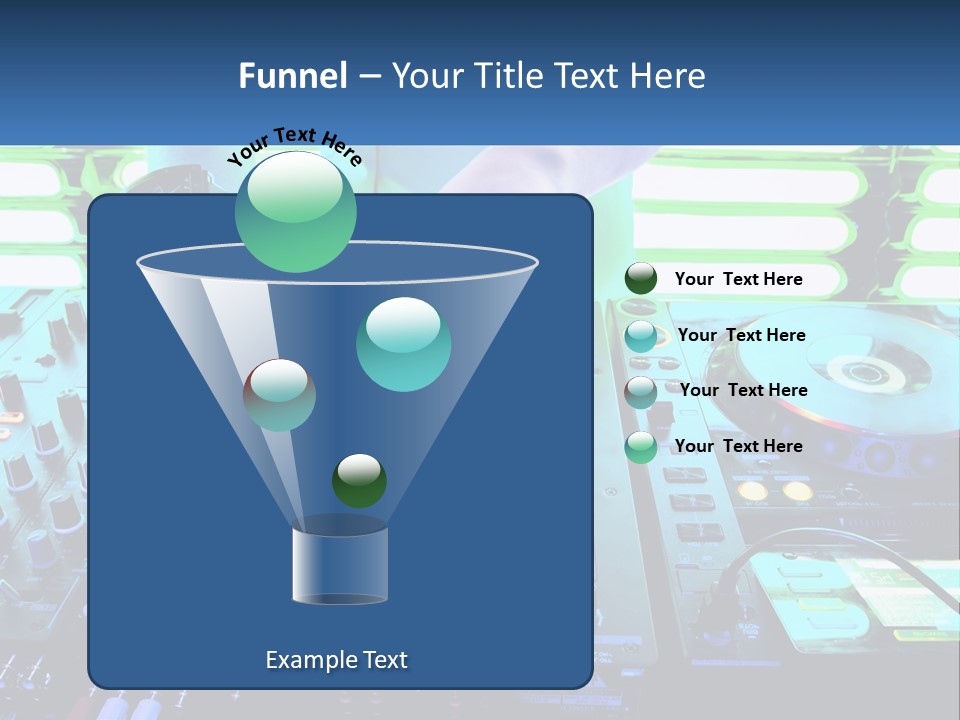 Funnel – Your Title Text Here

Your Text Here

Example Text

Your Text Here

Your Text Here

Your Text Here

Your Text Here